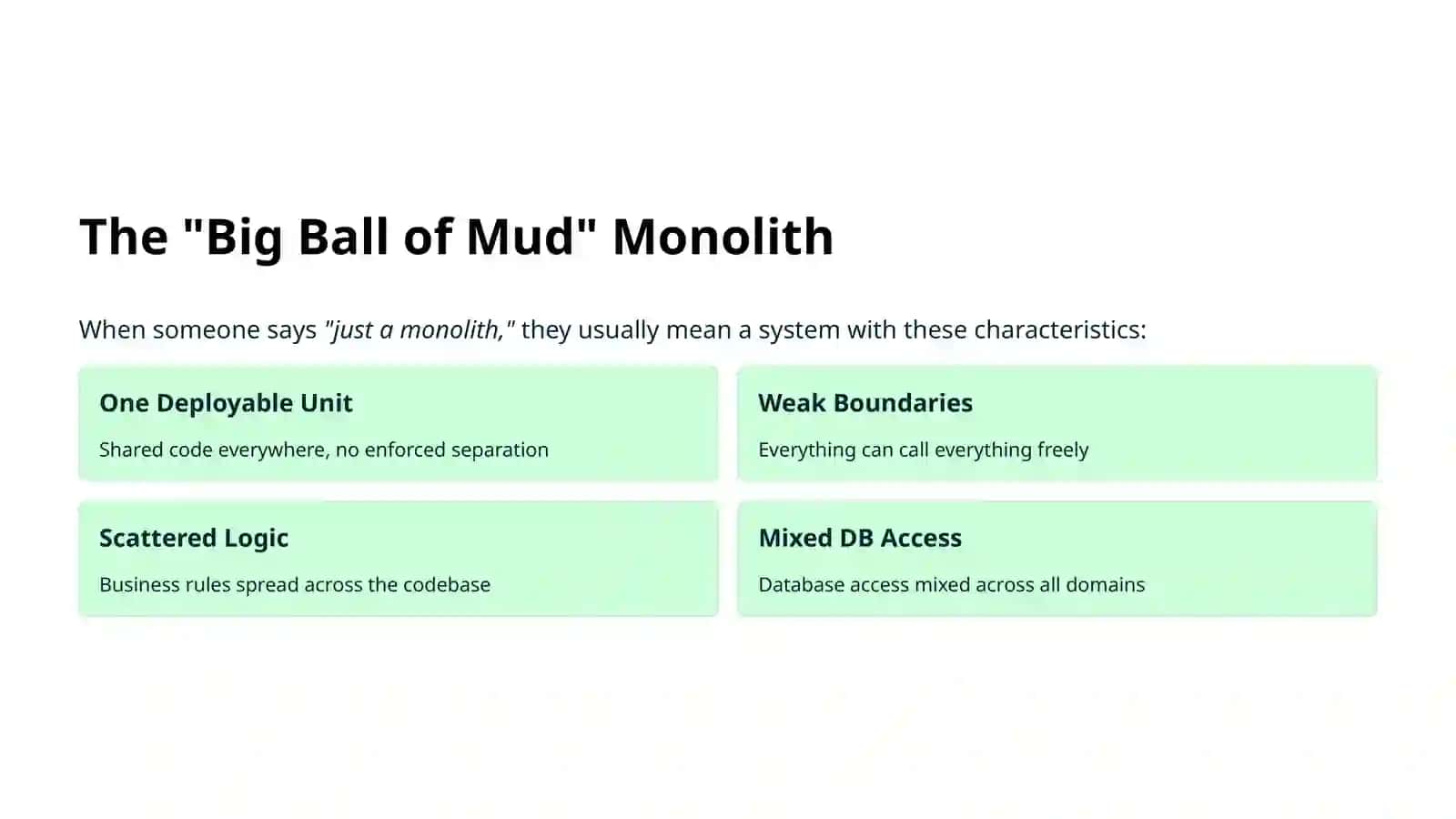 The "Big Ball of Mud" Monolith

When someone says "just a monolith," they usually mean a system with these characteristics:

One Deployable Unit

Shared code everywhere, no enforced separation

Weak Boundaries

Everything can call everything freely

Scattered Logic

Business rules spread across the codebase

Mixed DB Access

Database access mixed across all domains